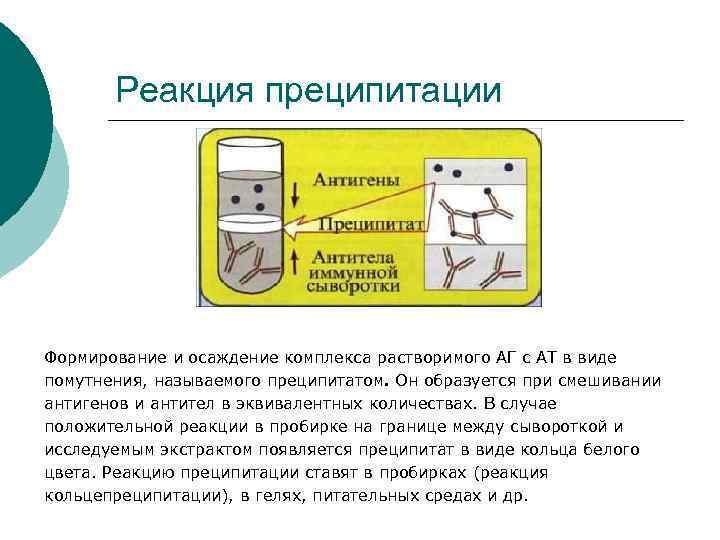 Реакция преципитации

Антигены

Преципитат

Антитела иммунной сыворотки

Формирование и осаждение комплекса растворимого АГ с АТ в виде помутнения, называемого преципитатом. Он образуется при смешивании антигенов и антител в эквивалентных количествах. В случае положительной реакции в пробирке на границе между сывороткой и исследуемым экстрактом появляется преципитат в виде кольца белого цвета. Реакцию преципитации ставят в пробирках (реакция кольцепреципитации), в гелях, питательных средах и др.